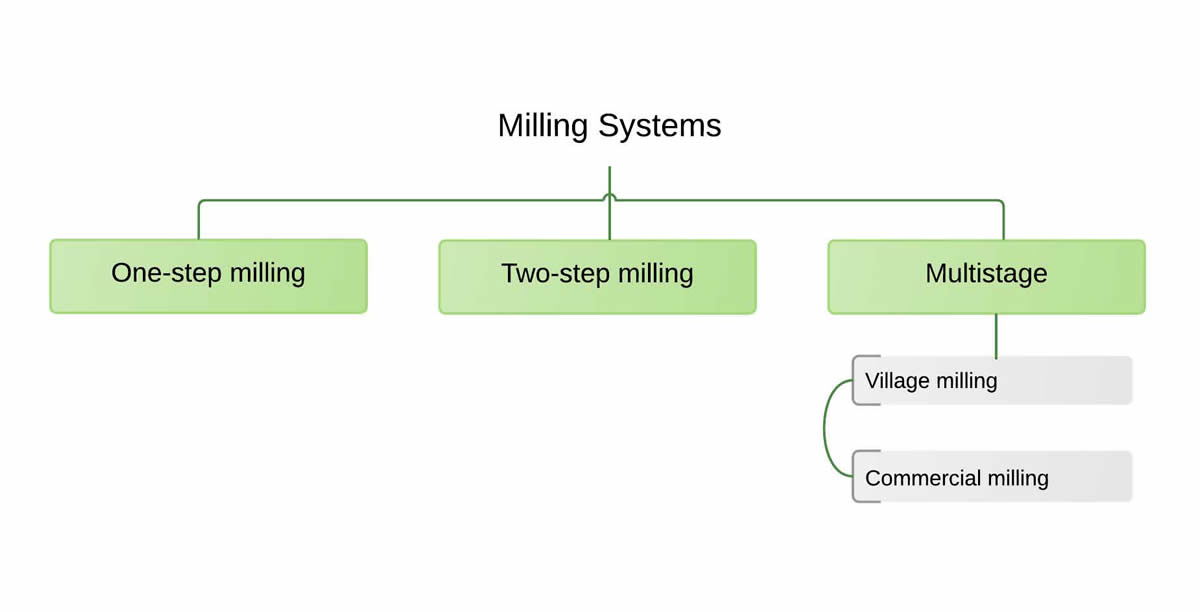 Milling Systems

One-step milling

Two-step milling

Multistage

Village milling

Commercial milling